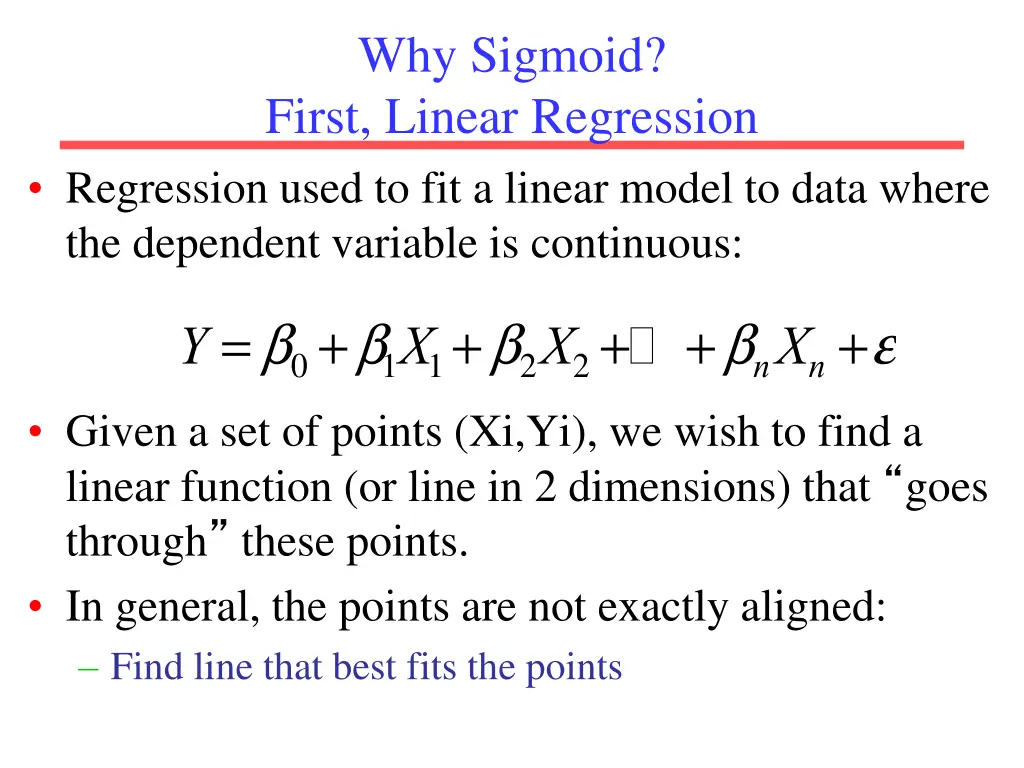 Why Sigmoid?
First, Linear Regression

• Regression used to fit a linear model to data where the dependent variable is continuous:

$Y = \beta_0 + \beta_1 X_1 + \beta_2 X_2 + \square + \beta_n X_n + \varepsilon$

• Given a set of points (Xi,Yi), we wish to find a linear function (or line in 2 dimensions) that “goes through” these points.
• In general, the points are not exactly aligned:
– Find line that best fits the points